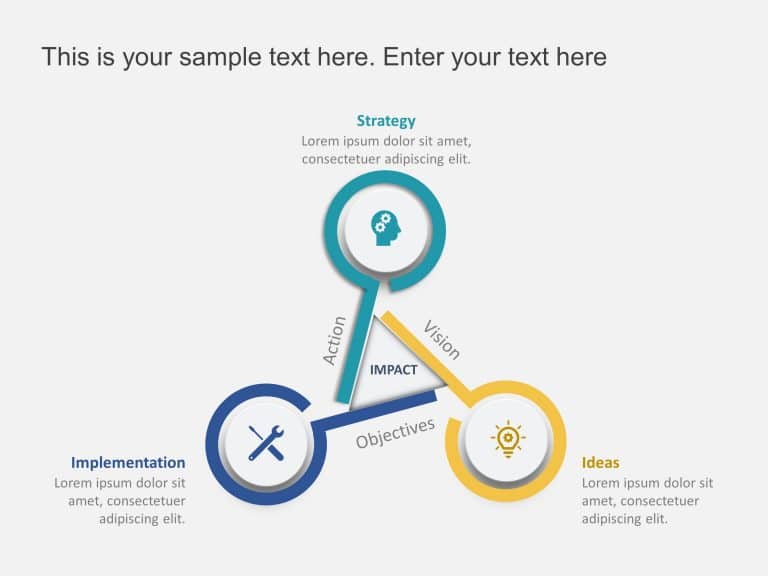 This is your sample text here. Enter your text here

Strategy
Lorem ipsum dolor sit amet, consectetuer adipiscing elit.

Action

Vision

IMPACT

Objectives

Implementation
Lorem ipsum dolor sit amet, consectetuer adipiscing elit.

Ideas
Lorem ipsum dolor sit amet, consectetuer adipiscing elit.